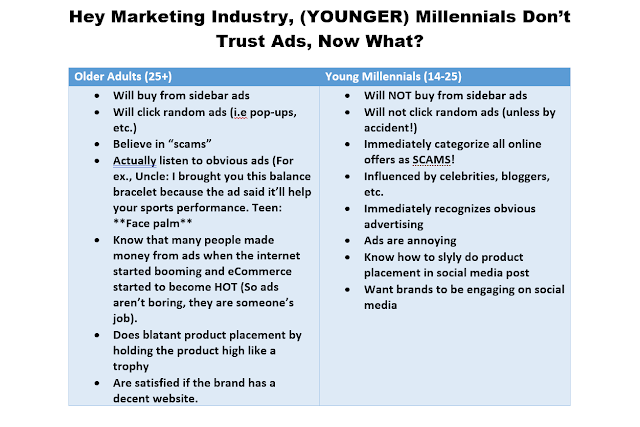 Hey Marketing Industry, (YOUNGER) Millennials Don't Trust Ads, Now What?

| Older Adults (25+) | Young Millennials (14-25) |
|---|---|
| • Will buy from sidebar ads<br>• Will click random ads (i.e pop-ups, etc.)<br>• Believe in "scams"<br>• Actually listen to obvious ads (For ex., Uncle: I brought you this balance bracelet because the ad said it'll help your sports performance. Teen: \*\*Face palm\*\*<br>• Know that many people made money from ads when the internet started booming and eCommerce started to become HOT (So ads aren't boring, they are someone's job).<br>• Does blatant product placement by holding the product high like a trophy<br>• Are satisfied if the brand has a decent website. | • Will NOT buy from sidebar ads<br>• Will not click random ads (unless by accident!)<br>• Immediately categorize all online offers as SCAMS!<br>• Influenced by celebrities, bloggers, etc.<br>• Immediately recognizes obvious advertising<br>• Ads are annoying<br>• Know how to slyly do product placement in social media post<br>• Want brands to be engaging on social media |